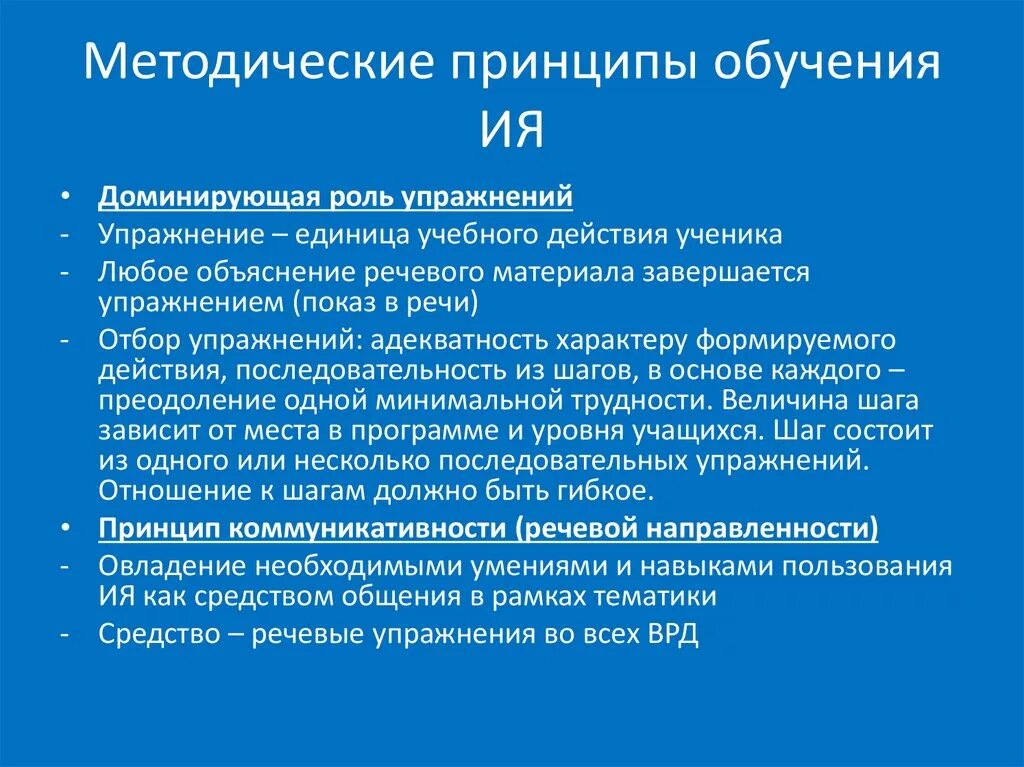 Методические принципы обучения ИЯ

• Доминирующая роль упражнений
- Упражнение – единица учебного действия ученика
- Любое объяснение речевого материала завершается упражнением (показ в речи)
- Отбор упражнений: адекватность характеру формируемого действия, последовательность из шагов, в основе каждого – преодоление одной минимальной трудности. Величина шага зависит от места в программе и уровня учащихся. Шаг состоит из одного или несколько последовательных упражнений. Отношение к шагам должно быть гибкое.
• Принцип коммуникативности (речевой направленности)
- Овладение необходимыми умениями и навыками пользования ИЯ как средством общения в рамках тематики
- Средство – речевые упражнения во всех ВРД